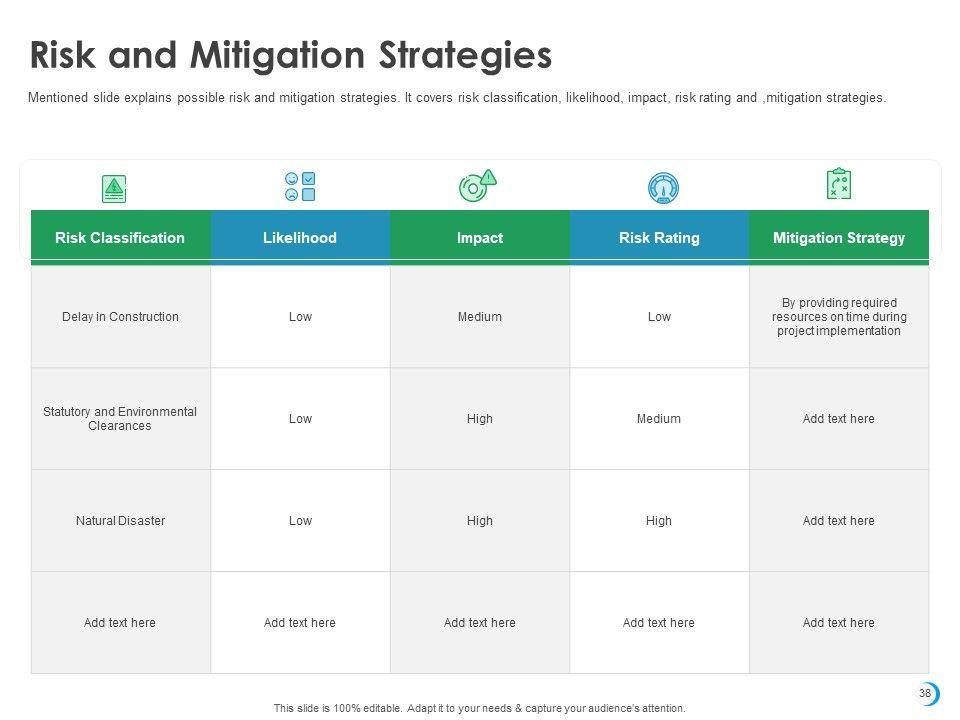 Risk and Mitigation Strategies

Mentioned slide explains possible risk and mitigation strategies. It covers risk classification, likelihood, impact, risk rating and ,mitigation strategies.

| Risk Classification | Likelihood | Impact | Risk Rating | Mitigation Strategy |
|---|---|---|---|---|
| Delay in Construction | Low | Medium | Low | By providing required resources on time during project implementation |
| Statutory and Environmental Clearances | Low | High | Medium | Add text here |
| Natural Disaster | Low | High | High | Add text here |
| Add text here | Add text here | Add text here | Add text here | Add text here |

This slide is 100% editable. Adapt it to your needs & capture your audience's attention.

38